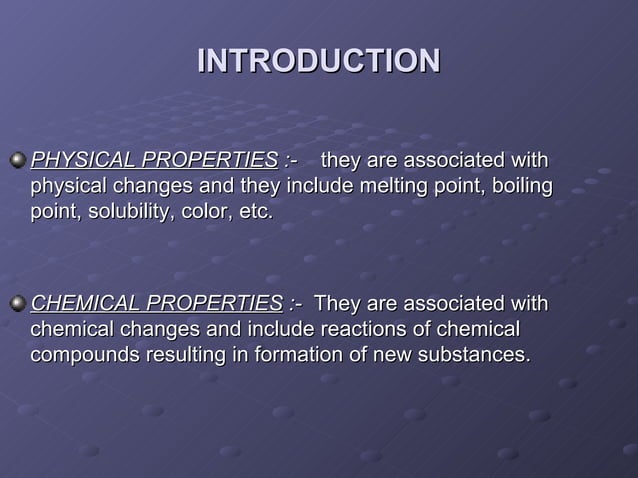 INTRODUCTION

PHYSICAL PROPERTIES :- they are associated with physical changes and they include melting point, boiling point, solubility, color, etc.

CHEMICAL PROPERTIES :- They are associated with chemical changes and include reactions of chemical compounds resulting in formation of new substances.